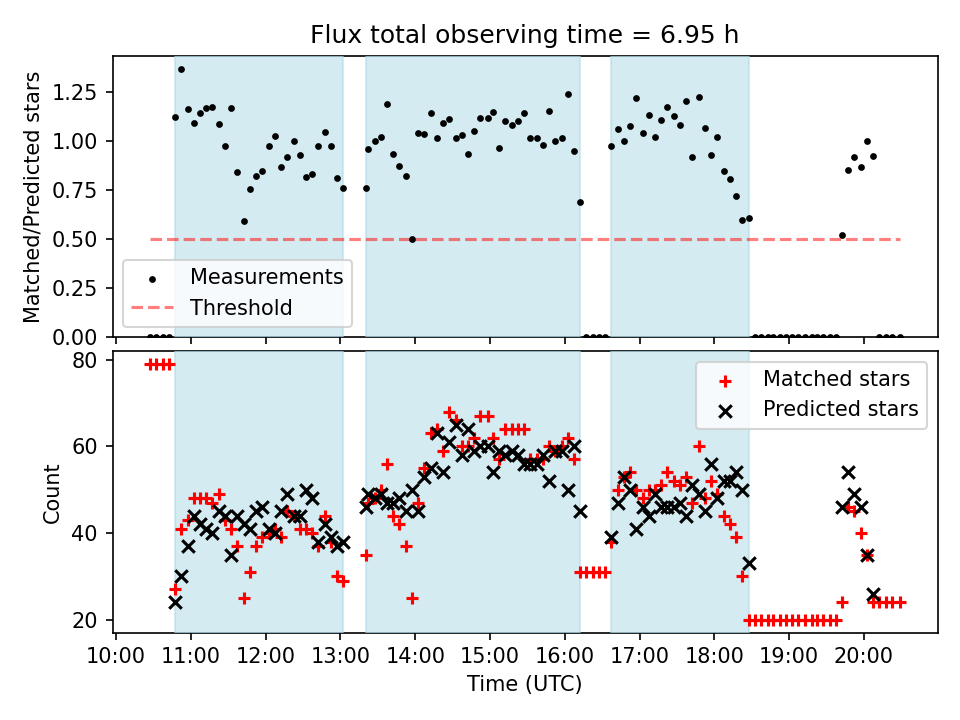 Flux total observing time = 6.95 h

Matched/Predicted stars

1.25
1.00
0.75
0.50
0.25
0.00

Measurements
Threshold

Count

80
60
40
20

Matched stars
Predicted stars

10:00 11:00 12:00 13:00 14:00 15:00 16:00 17:00 18:00 19:00 20:00

Time (UTC)